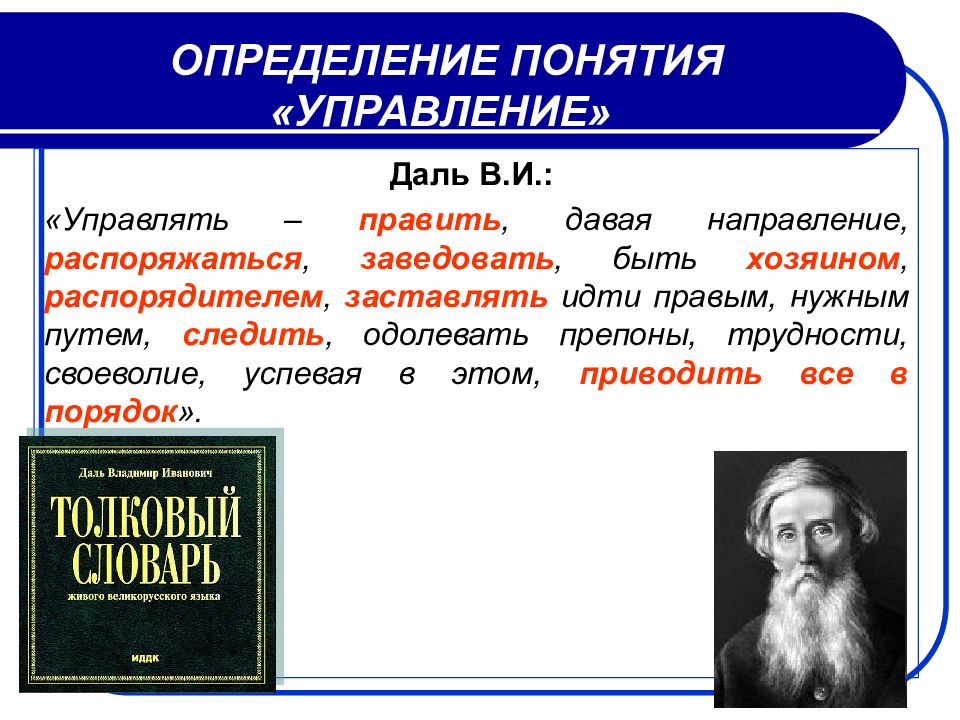 ОПРЕДЕЛЕНИЕ ПОНЯТИЯ «УПРАВЛЕНИЕ»

Даль В.И.:

«Управлять – править, давая направление, распоряжаться, заведовать, быть хозяином, распорядителем, заставлять идти правым, нужным путем, следить, одолевать препоны, трудности, своеволие, успевая в этом, приводить все в порядок».

Даль Владимир Иванович

ТОЛКОВЫЙ СЛОВАРЬ

живого великорусского языка

ИДДК